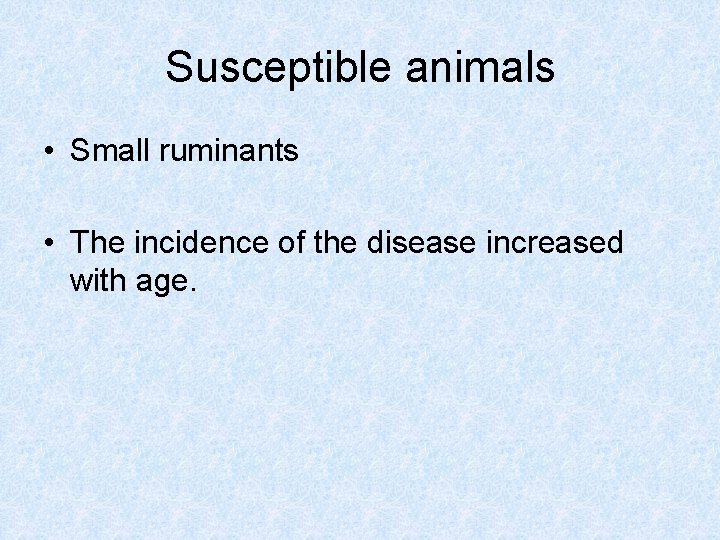 Susceptible animals

• Small ruminants

• The incidence of the disease increased with age.